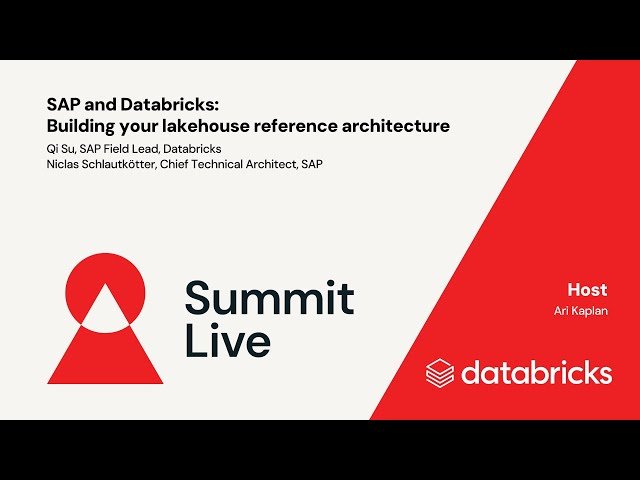 SAP and Databricks:
Building your lakehouse reference architecture
Qi Su, SAP Field Lead, Databricks
Niclas Schlautkötter, Chief Technical Architect, SAP

Summit
Live

Host
Ari Kaplan

databricks